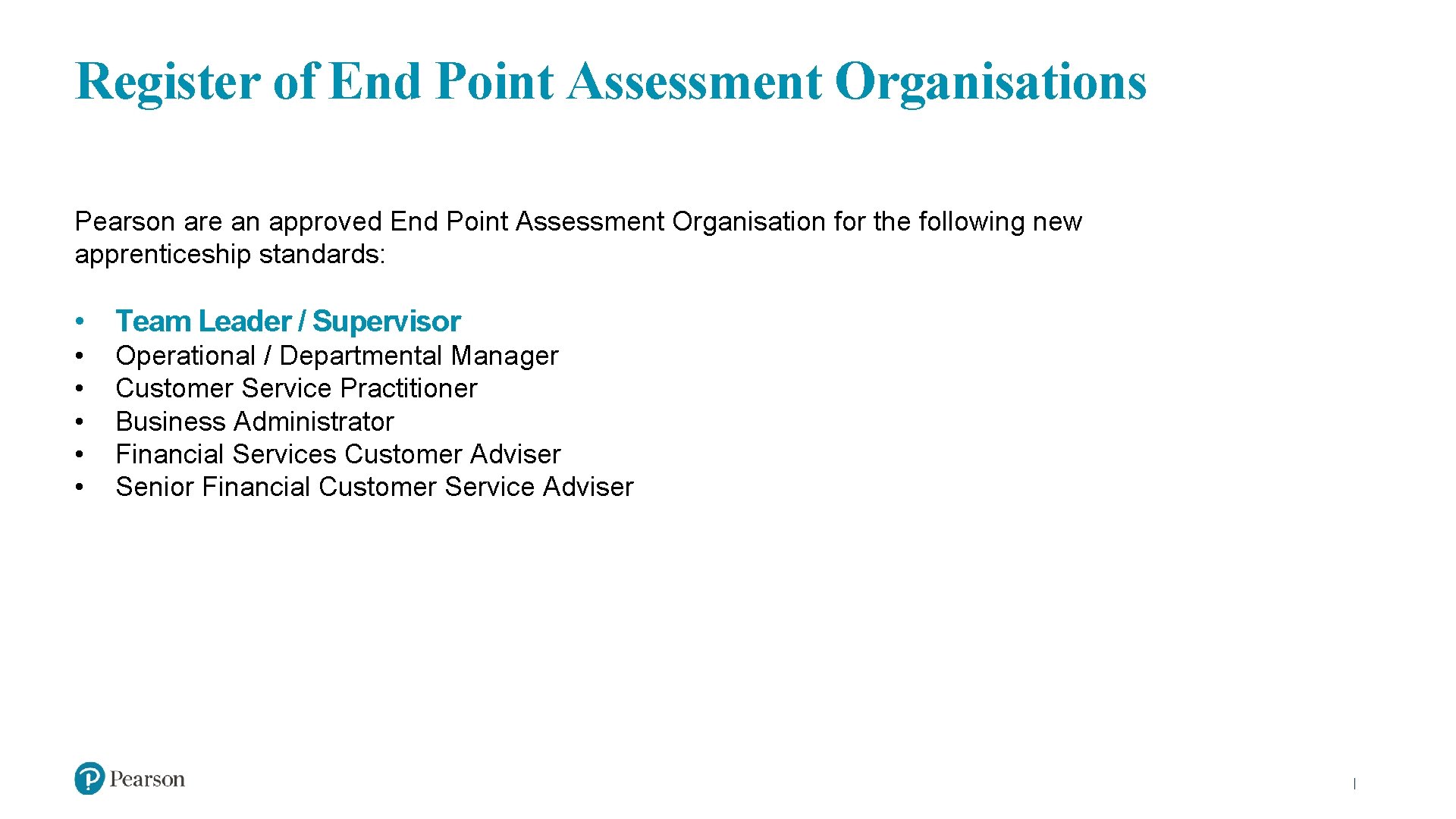 Register of End Point Assessment Organisations

Pearson are an approved End Point Assessment Organisation for the following new apprenticeship standards:

• Team Leader / Supervisor
• Operational / Departmental Manager
• Customer Service Practitioner
• Business Administrator
• Financial Services Customer Adviser
• Senior Financial Customer Service Adviser

Pearson